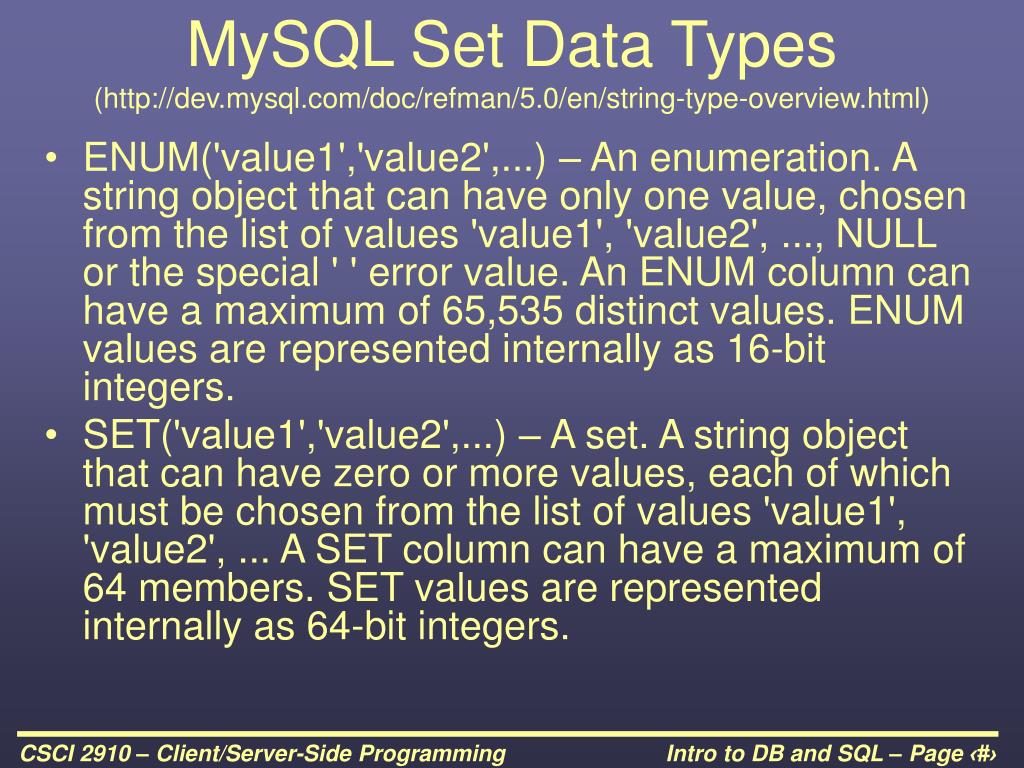 MySQL Set Data Types
(http://dev.mysql.com/doc/refman/5.0/en/string-type-overview.html)

• ENUM('value1','value2',...) – An enumeration. A string object that can have only one value, chosen from the list of values 'value1', 'value2', ..., NULL or the special ' ' error value. An ENUM column can have a maximum of 65,535 distinct values. ENUM values are represented internally as 16-bit integers.
• SET('value1','value2',...) – A set. A string object that can have zero or more values, each of which must be chosen from the list of values 'value1', 'value2', ... A SET column can have a maximum of 64 members. SET values are represented internally as 64-bit integers.

CSCI 2910 – Client/Server-Side Programming
Intro to DB and SQL – Page ‹#›